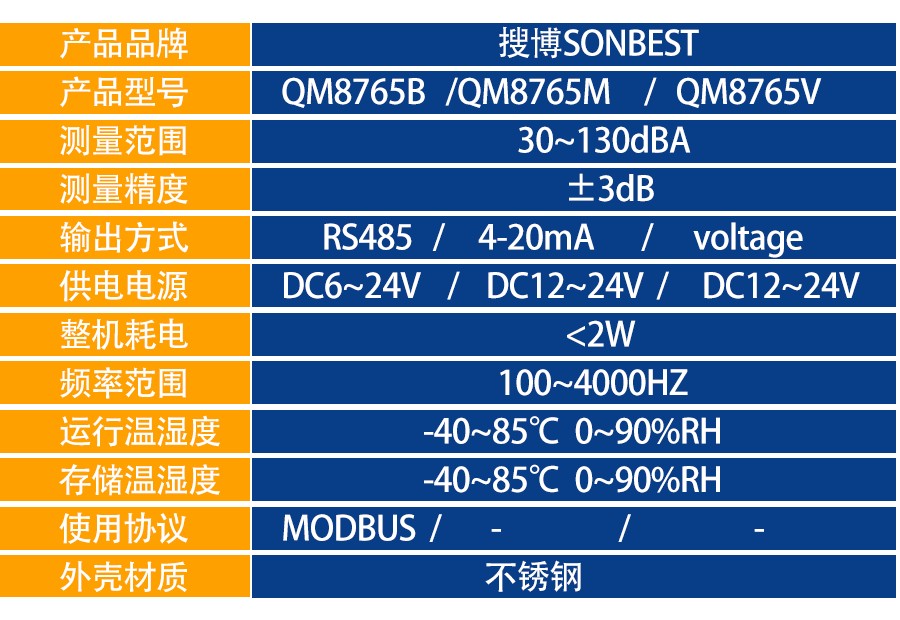 | 产品品牌 | 搜博SONBEST |
|---|---|
| 产品型号 | QM8765B /QM8765M / QM8765V |
| 测量范围 | 30~130dBA |
| 测量精度 | ±3dB |
| 输出方式 | RS485 / 4-20mA / voltage |
| 供电电源 | DC6~24V / DC12~24V / DC12~24V |
| 整机耗电 | <2W |
| 频率范围 | 100~4000HZ |
| 运行温湿度 | -40~85℃ 0~90%RH |
| 存储温湿度 | -40~85℃ 0~90%RH |
| 使用协议 | MODBUS / - / - |
| 外壳材质 | 不锈钢 |